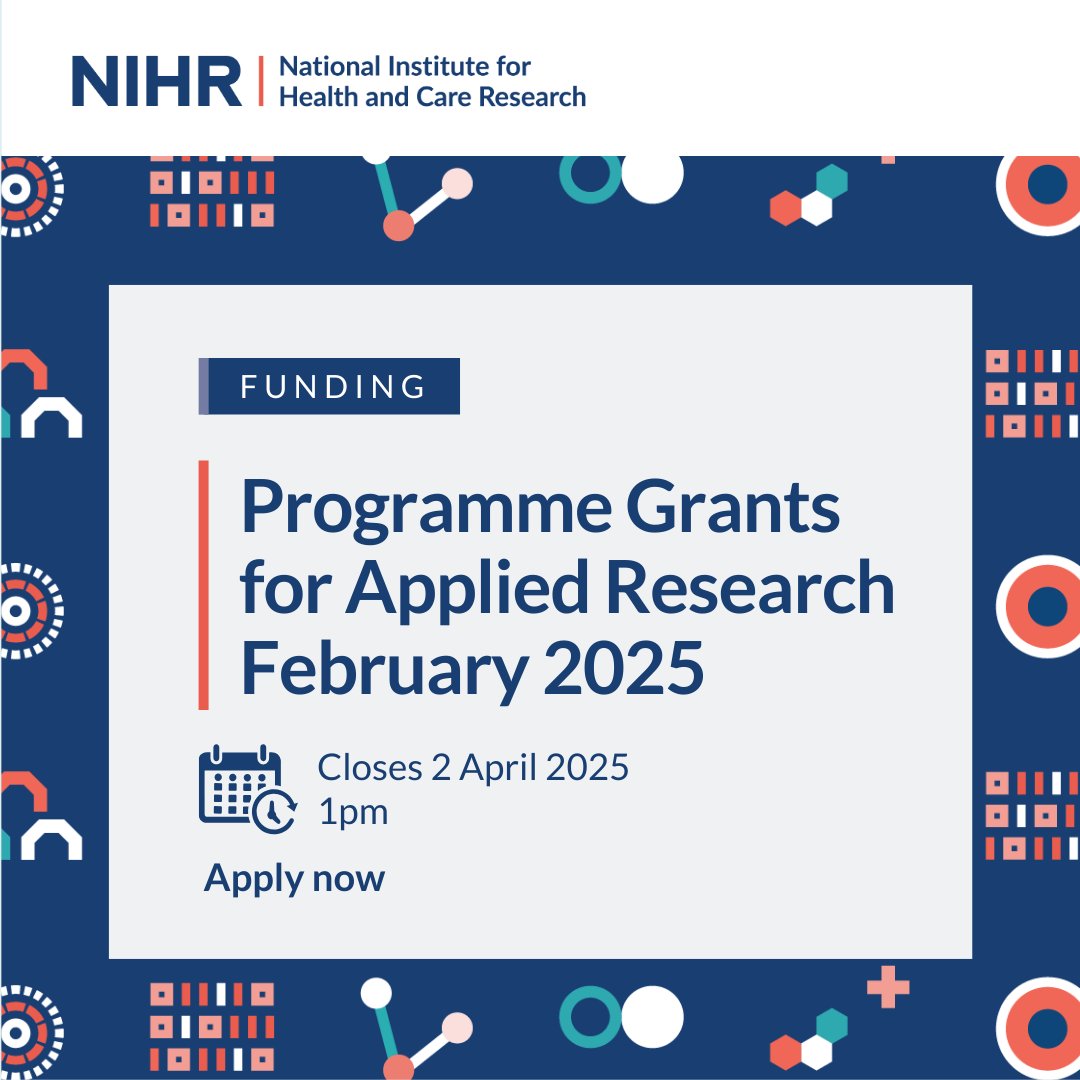 NIHR | National Institute for Health and Care Research

FUNDING

Programme Grants for Applied Research February 2025

Closes 2 April 2025 1pm

Apply now